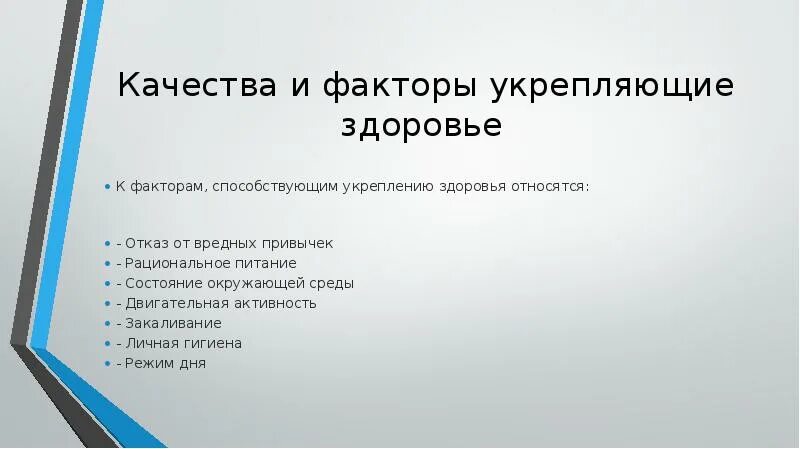 Качества и факторы укрепляющие здоровье

• К факторам, способствующим укреплению здоровья относятся:

• - Отказ от вредных привычек
• - Рациональное питание
• - Состояние окружающей среды
• - Двигательная активность
• - Закаливание
• - Личная гигиена
• - Режим дня